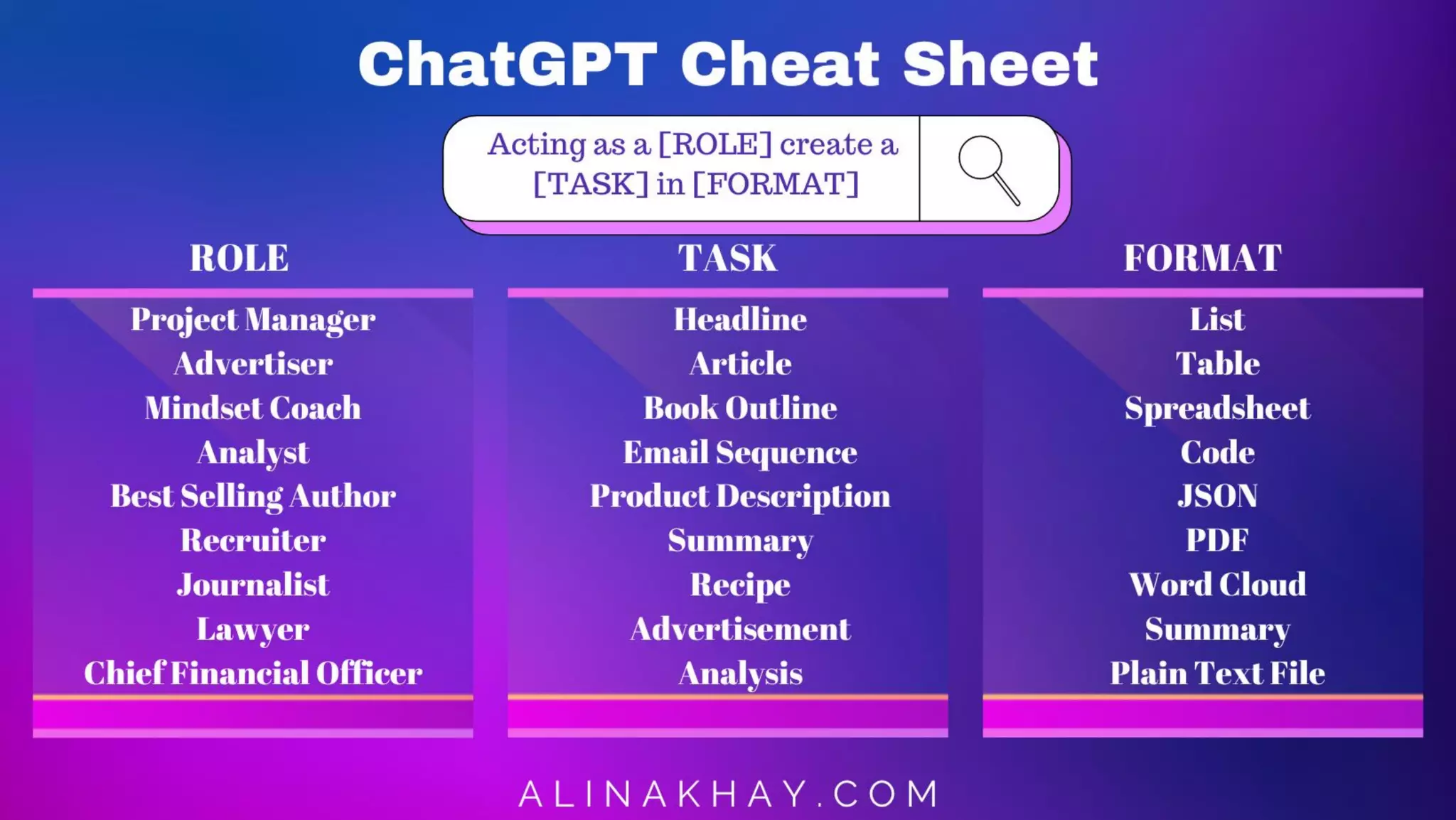 ChatGPT Cheat Sheet

Acting as a [ROLE] create a [TASK] in [FORMAT]

ROLE

Project Manager
Advertiser
Mindset Coach
Analyst
Best Selling Author
Recruiter
Journalist
Lawyer
Chief Financial Officer

TASK

Headline
Article
Book Outline
Email Sequence
Product Description
Summary
Recipe
Advertisement
Analysis

FORMAT

List
Table
Spreadsheet
Code
JSON
PDF
Word Cloud
Summary
Plain Text File

ALINAKHAY.COM